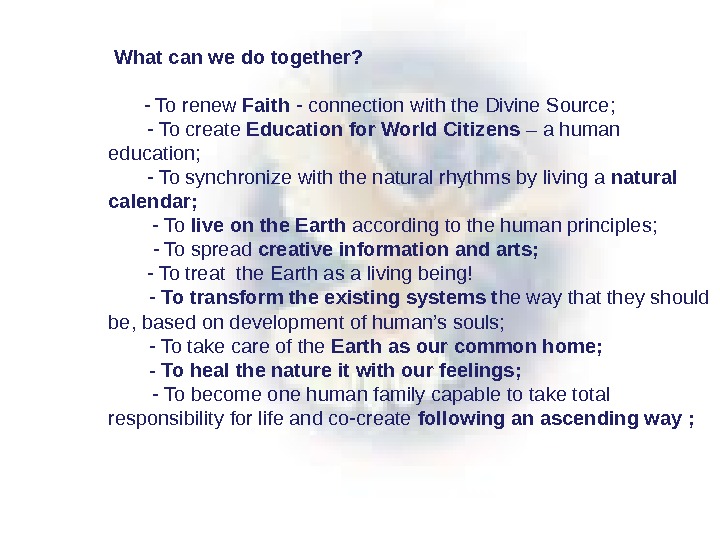 What can we do together?

- To renew Faith - connection with the Divine Source;
- To create Education for World Citizens – a human education;
- To synchronize with the natural rhythms by living a natural calendar;
- To live on the Earth according to the human principles;
- To spread creative information and arts;
- To treat the Earth as a living being!
- To transform the existing systems the way that they should be, based on development of human's souls;
- To take care of the Earth as our common home;
- To heal the nature it with our feelings;
- To become one human family capable to take total responsibility for life and co-create following an ascending way ;